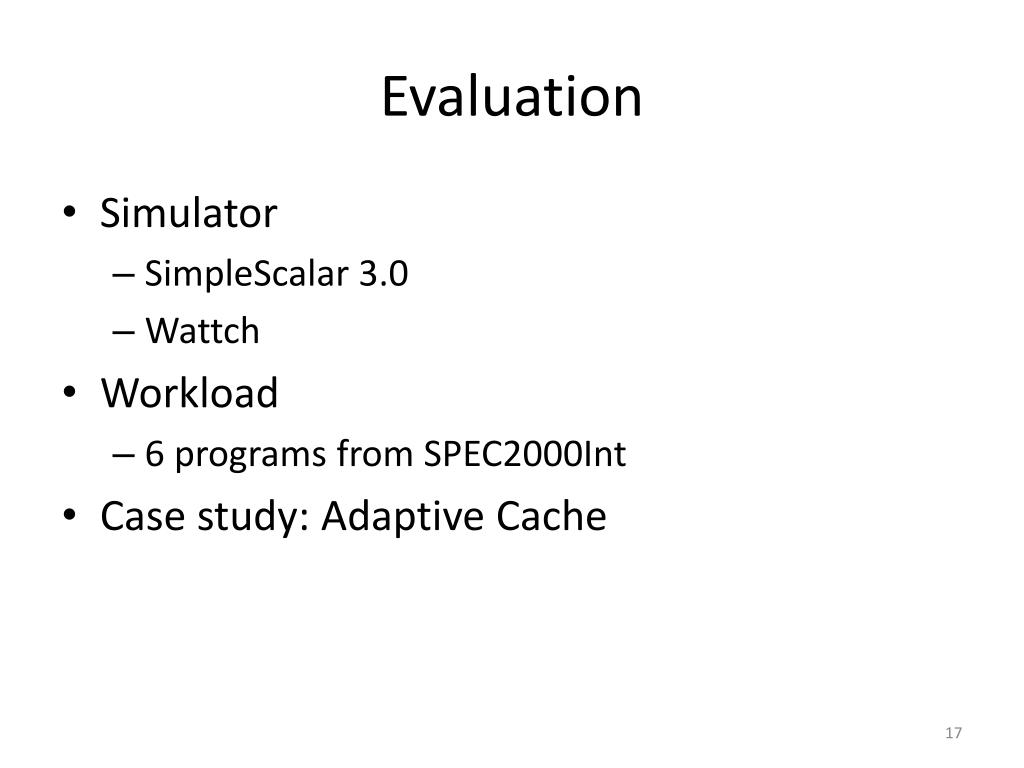 Evaluation

• Simulator
– SimpleScalar 3.0
– Wattch
• Workload
– 6 programs from SPEC2000Int
• Case study: Adaptive Cache

17